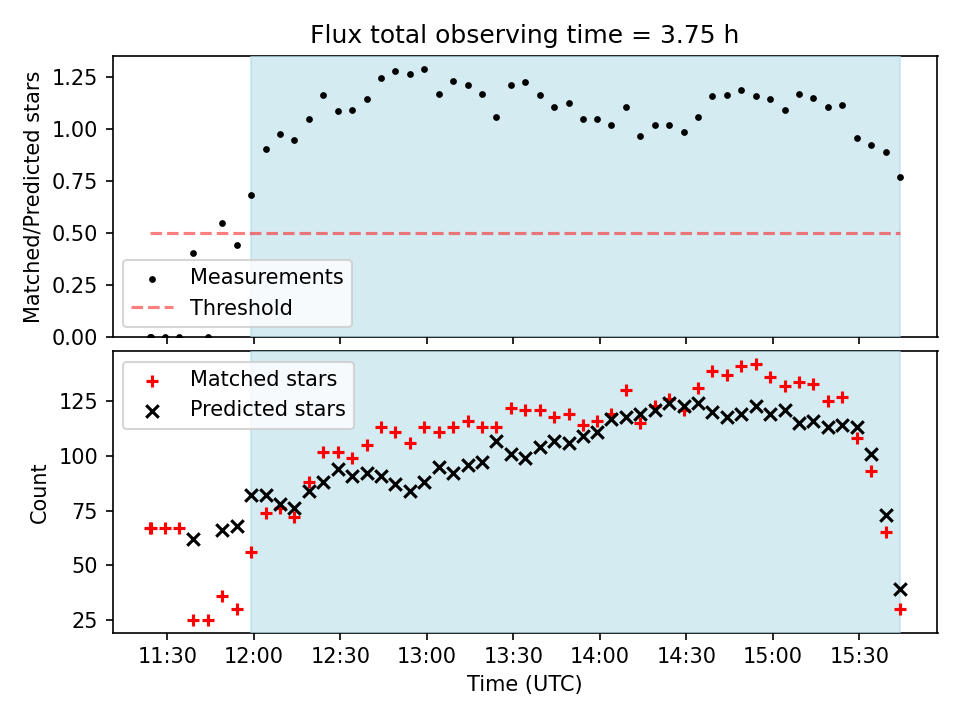 Flux total observing time = 3.75 h

Matched/Predicted stars

1.25
1.00
0.75
0.50
0.25
0.00

Measurements
Threshold

Matched stars
Predicted stars

Count

125
100
75
50
25

11:30 12:00 12:30 13:00 13:30 14:00 14:30 15:00 15:30

Time (UTC)